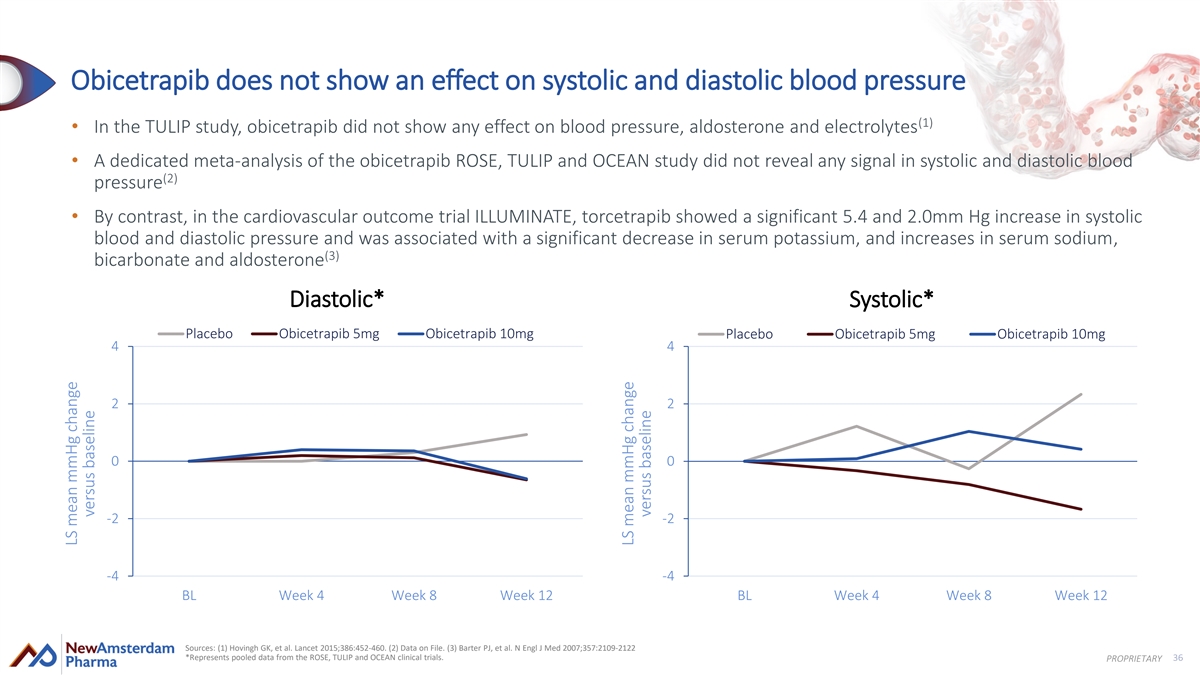 Obicetrapib does not show an effect on systolic and diastolic blood pressure

• In the TULIP study, obicetrapib did not show any effect on blood pressure, aldosterone and electrolytes$^{(1)}$

• A dedicated meta-analysis of the obicetrapib ROSE, TULIP and OCEAN study did not reveal any signal in systolic and diastolic blood pressure$^{(2)}$

• By contrast, in the cardiovascular outcome trial ILLUMINATE, torcetrapib showed a significant 5.4 and 2.0mm Hg increase in systolic blood and diastolic pressure and was associated with a significant decrease in serum potassium, and increases in serum sodium, bicarbonate and aldosterone$^{(3)}$

Diastolic*

Placebo Obicetrapib 5mg Obicetrapib 10mg

LS mean mmHg change versus baseline

4
2
0
-2
-4

BL Week 4 Week 8 Week 12

Systolic*

Placebo Obicetrapib 5mg Obicetrapib 10mg

LS mean mmHg change versus baseline

4
2
0
-2
-4

BL Week 4 Week 8 Week 12

NewAmsterdam Pharma

Sources: (1) Hovingh GK, et al. Lancet 2015;386:452-460. (2) Data on File. (3) Barter PJ, et al. N Engl J Med 2007;357:2109-2122
*Represents pooled data from the ROSE, TULIP and OCEAN clinical trials.

PROPRIETARY 36